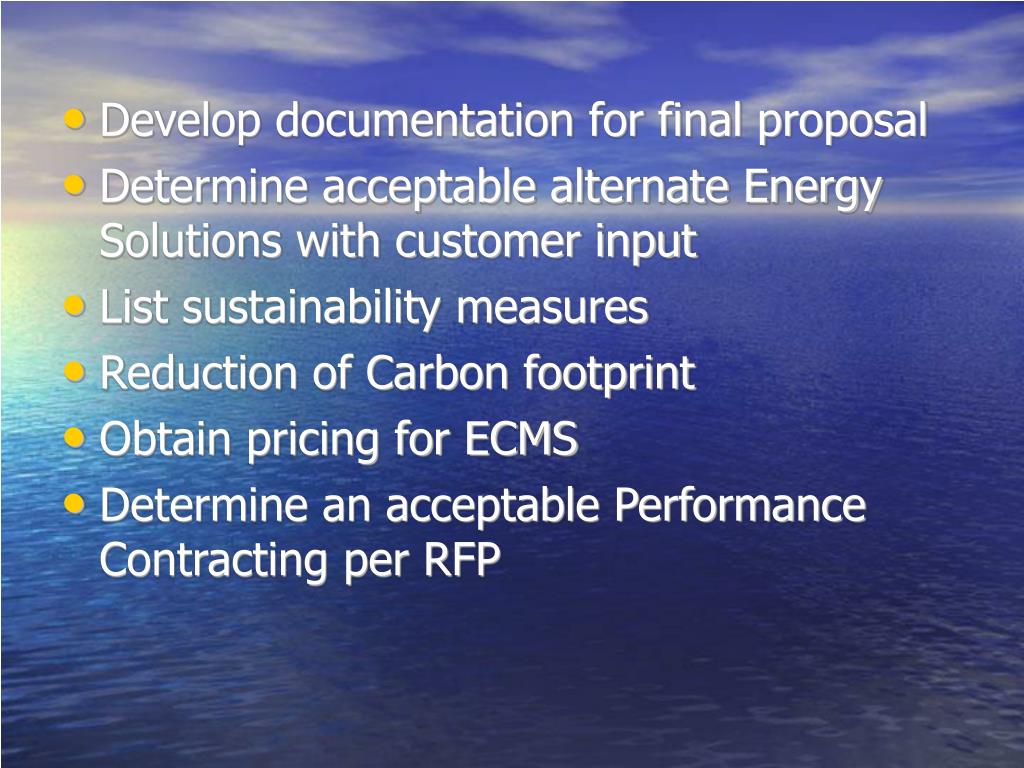 • Develop documentation for final proposal
• Determine acceptable alternate Energy Solutions with customer input
• List sustainability measures
• Reduction of Carbon footprint
• Obtain pricing for ECMS
• Determine an acceptable Performance Contracting per RFP